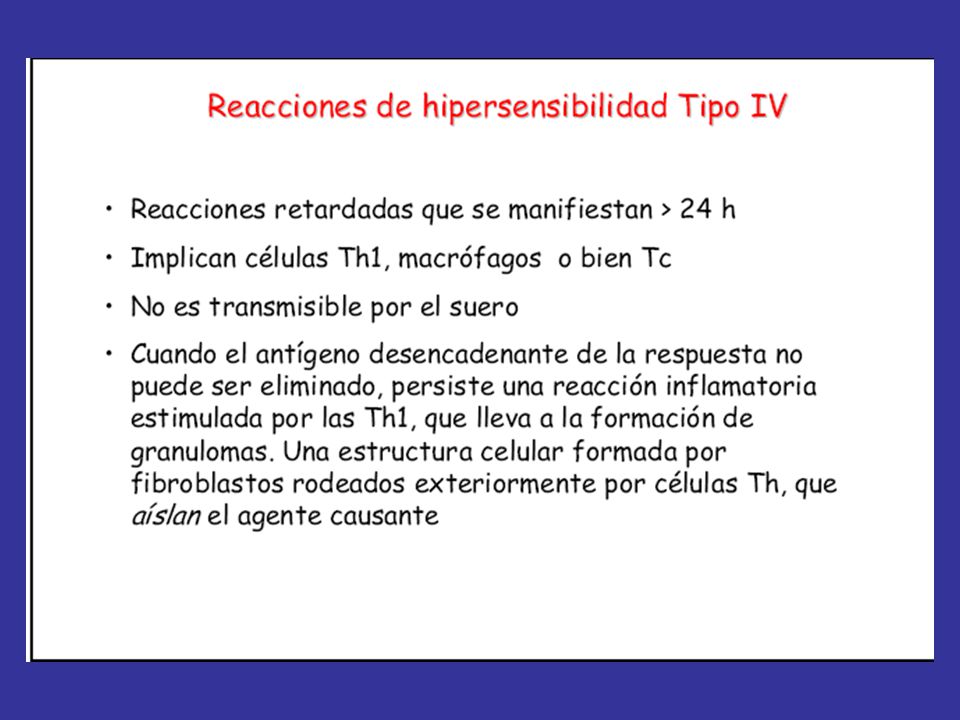 Reacciones de hipersensibilidad Tipo IV

• Reacciones retardadas que se manifiestan > 24 h

• Implican células Th1, macrófagos  o bien Tc

• No es transmisible por el suero

• Cuando el antígeno desencadenante de la respuesta no puede ser eliminado, persiste una reacción inflamatoria estimulada por las Th1, que lleva a la formación de granulomas. Una estructura celular formada por fibroblastos rodeados exteriormente por células Th, que aíslan el agente causante